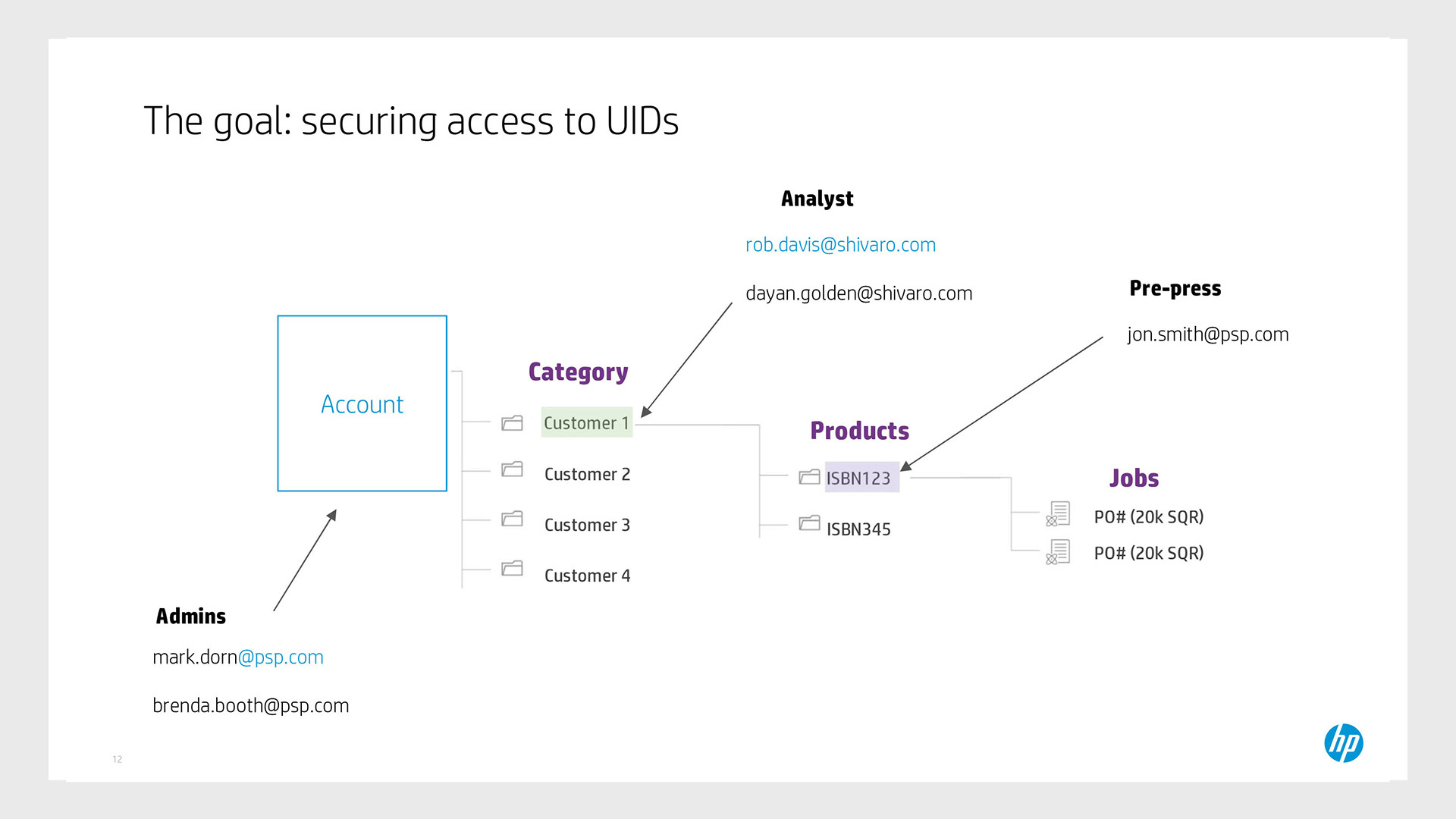 The goal: securing access to UIDs

Analyst

rob.davis@shivaro.com

dayan.golden@shivaro.com

Pre-press

jon.smith@psp.com

Account

Category

Customer 1

Customer 2

Customer 3

Customer 4

Products

ISBN123

ISBN345

Jobs

PO# (20k SQR)

PO# (20k SQR)

Admins

mark.dorn@psp.com

brenda.booth@psp.com

12

hp